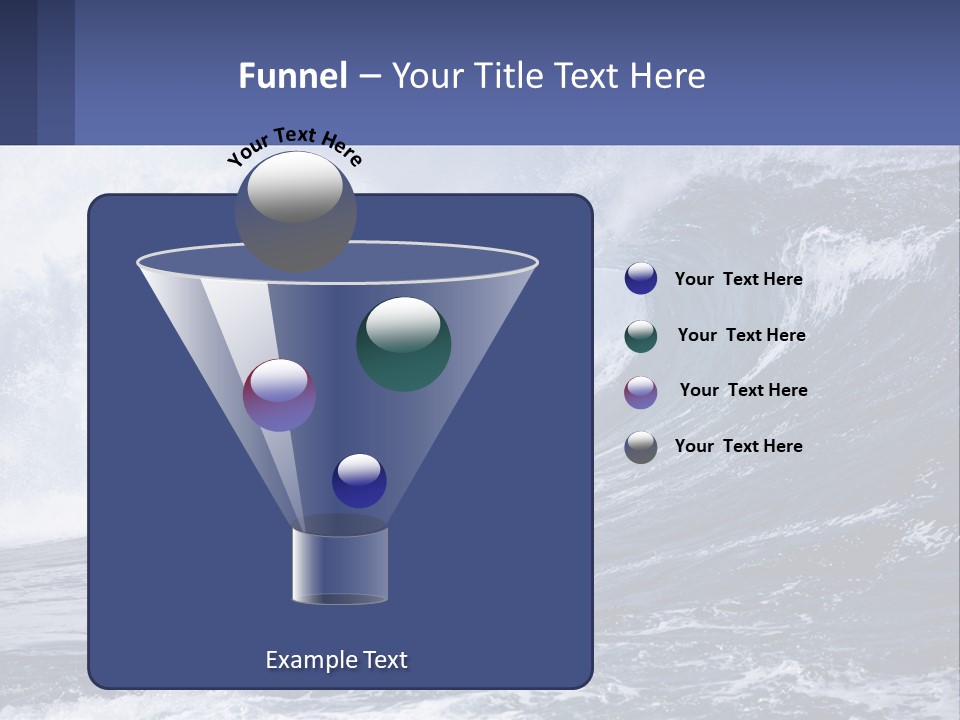 Funnel – Your Title Text Here

Your Text Here

Your Text Here

Your Text Here

Your Text Here

Your Text Here

Example Text